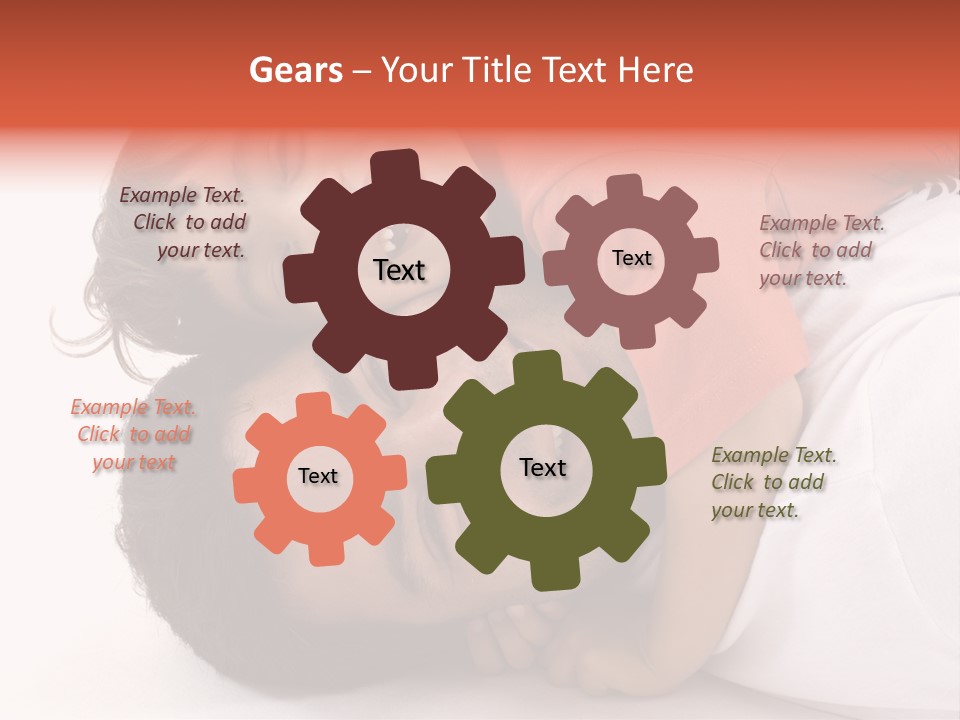 Gears – Your Title Text Here

Example Text. Click to add your text.

Text

Text

Example Text. Click to add your text.

Example Text. Click to add your text

Text

Text

Example Text. Click to add your text.